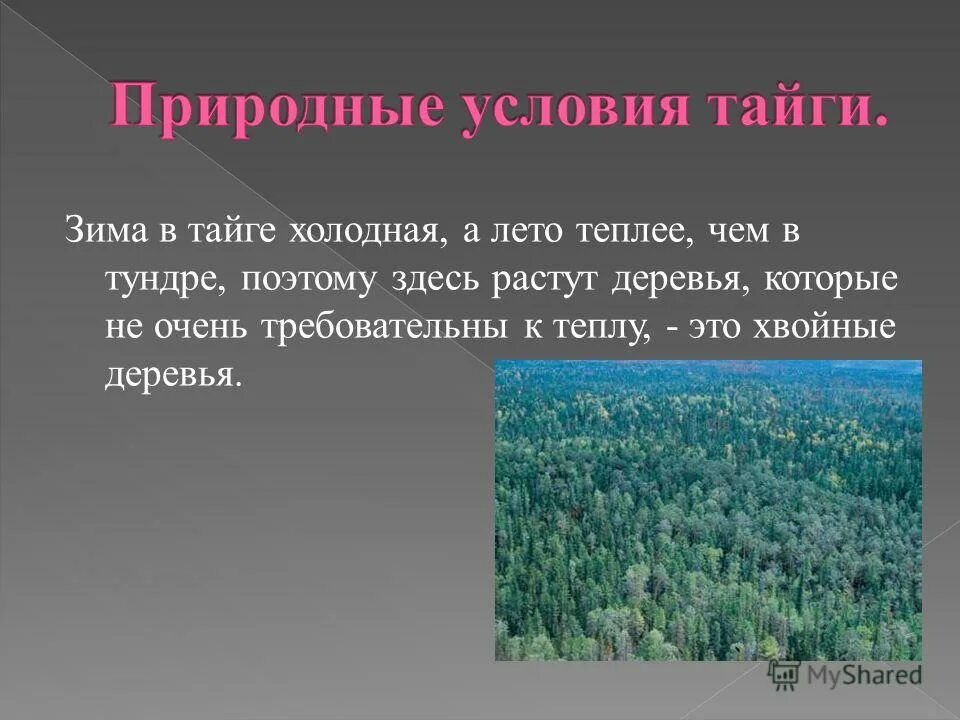 Природные условия тайги.

Зима в тайге холодная, а лето теплее, чем в тундре, поэтому здесь растут деревья, которые не очень требовательны к теплу, - это хвойные деревья.

MyShared